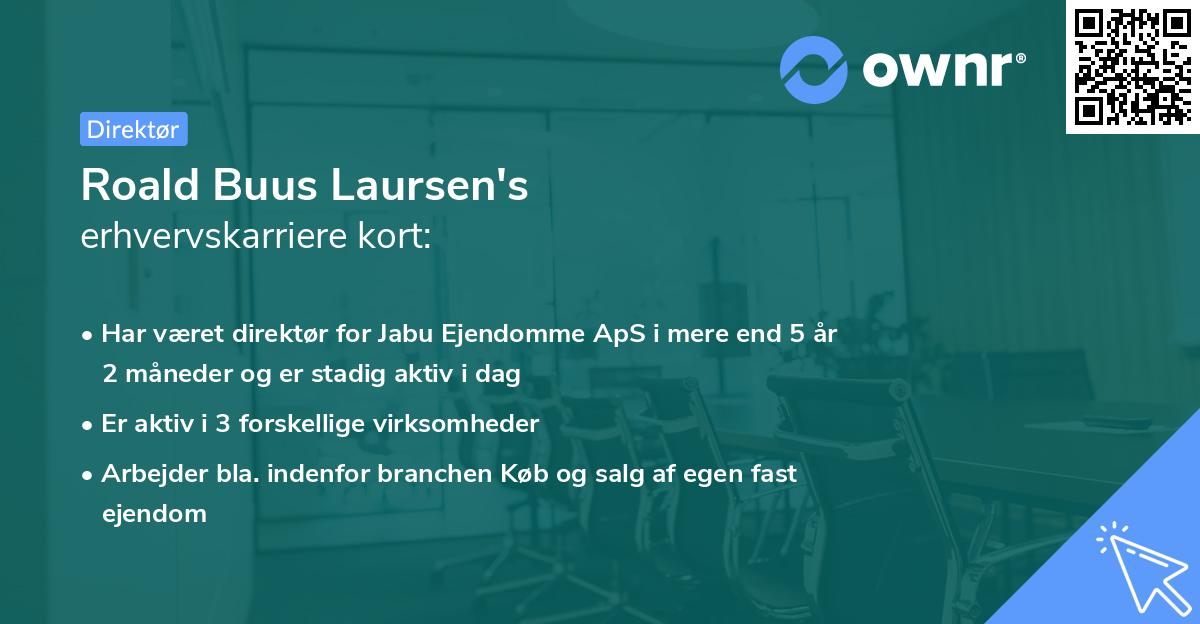 ownr®

Direktør

Roald Buus Laursen's
erhvervskarriere kort:

• Har været direktør for Jabu Ejendomme ApS i mere end 5 år 2 måneder og er stadig aktiv i dag
• Er aktiv i 3 forskellige virksomheder
• Arbejder bla. indenfor branchen Køb og salg af egen fast ejendom